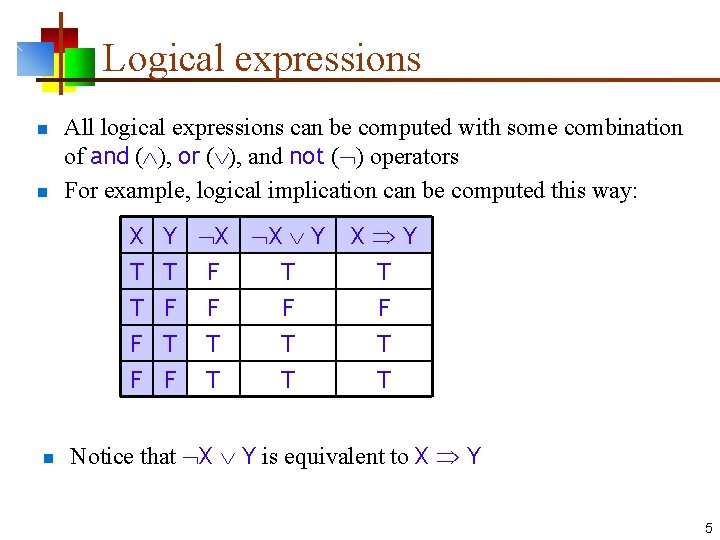 Logical expressions

All logical expressions can be computed with some combination of and ($\wedge$), or ($\vee$), and not ($\neg$) operators

For example, logical implication can be computed this way:

| X | Y | $\neg X$ | $\neg X \vee Y$ | $X \Rightarrow Y$ |
|---|---|---|---|---|
| T | T | F | T | T |
| T | F | F | F | F |
| F | T | T | T | T |
| F | F | T | T | T |

Notice that $\neg X \vee Y$ is equivalent to $X \Rightarrow Y$

5